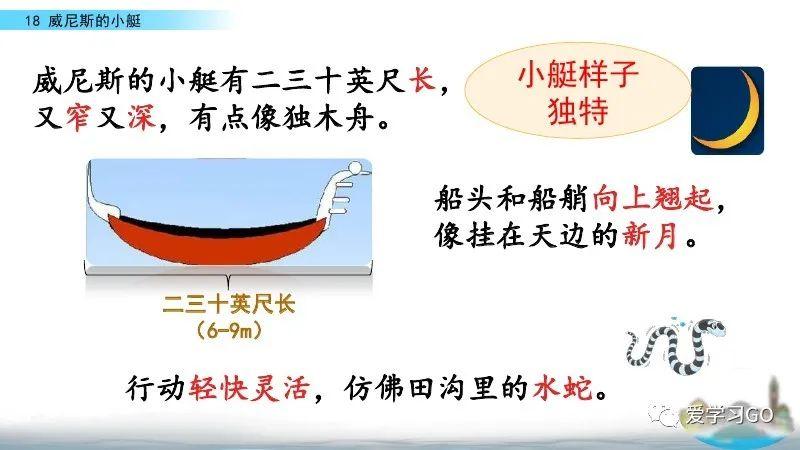 18 威尼斯的小艇

威尼斯的小艇有二三十英尺长，又窄又深，有点像独木舟。

小艇样子独特

船头和船艄向上翘起，像挂在天边的新月。

二三十英尺长
（6-9m）

行动轻快灵活，仿佛田沟里的水蛇。

爱学习GO